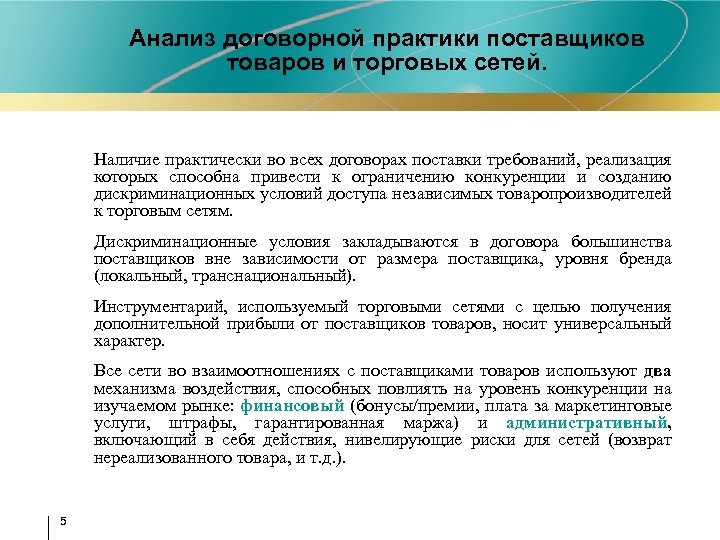 Анализ договорной практики поставщиков товаров и торговых сетей.

Наличие практически во всех договорах поставки требований, реализация которых способна привести к ограничению конкуренции и созданию дискриминационных условий доступа независимых товаропроизводителей к торговым сетям.

Дискриминационные условия закладываются в договора большинства поставщиков вне зависимости от размера поставщика, уровня бренда (локальный, транснациональный).

Инструментарий, используемый торговыми сетями с целью получения дополнительной прибыли от поставщиков товаров, носит универсальный характер.

Все сети во взаимоотношениях с поставщиками товаров используют два механизма воздействия, способных повлиять на уровень конкуренции на изучаемом рынке: финансовый (бонусы/премии, плата за маркетинговые услуги, штрафы, гарантированная маржа) и административный, включающий в себя действия, нивелирующие риски для сетей (возврат нереализованного товара, и т.д.).

5